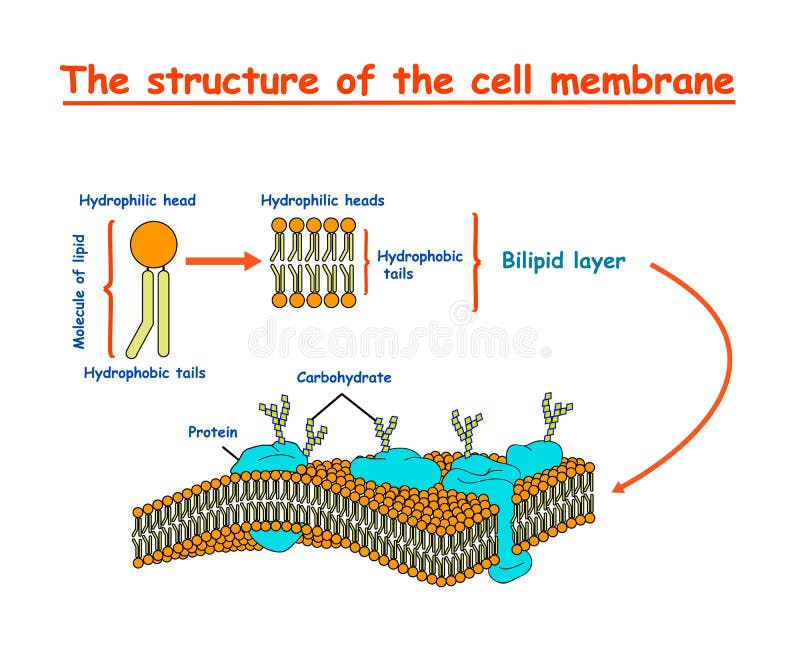 The structure of the cell membrane

Hydrophilic head

Molecule of lipid

Hydrophobic tails

Hydrophilic heads

Hydrophobic tails

Bilipid layer

dreamstime

Carbohydrate

Protein